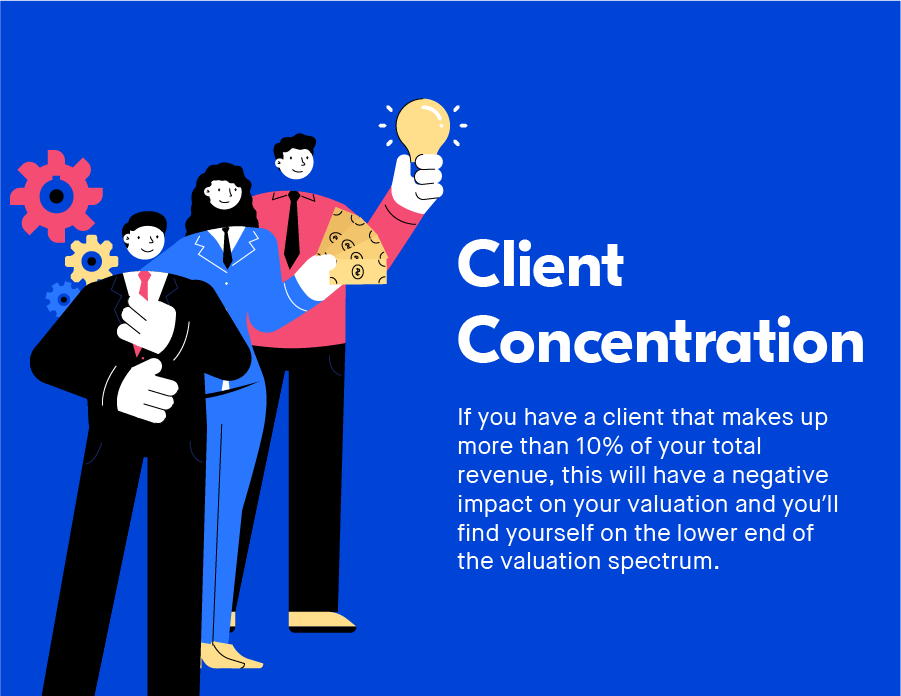 Client Concentration

If you have a client that makes up more than 10% of your total revenue, this will have a negative impact on your valuation and you'll find yourself on the lower end of the valuation spectrum.